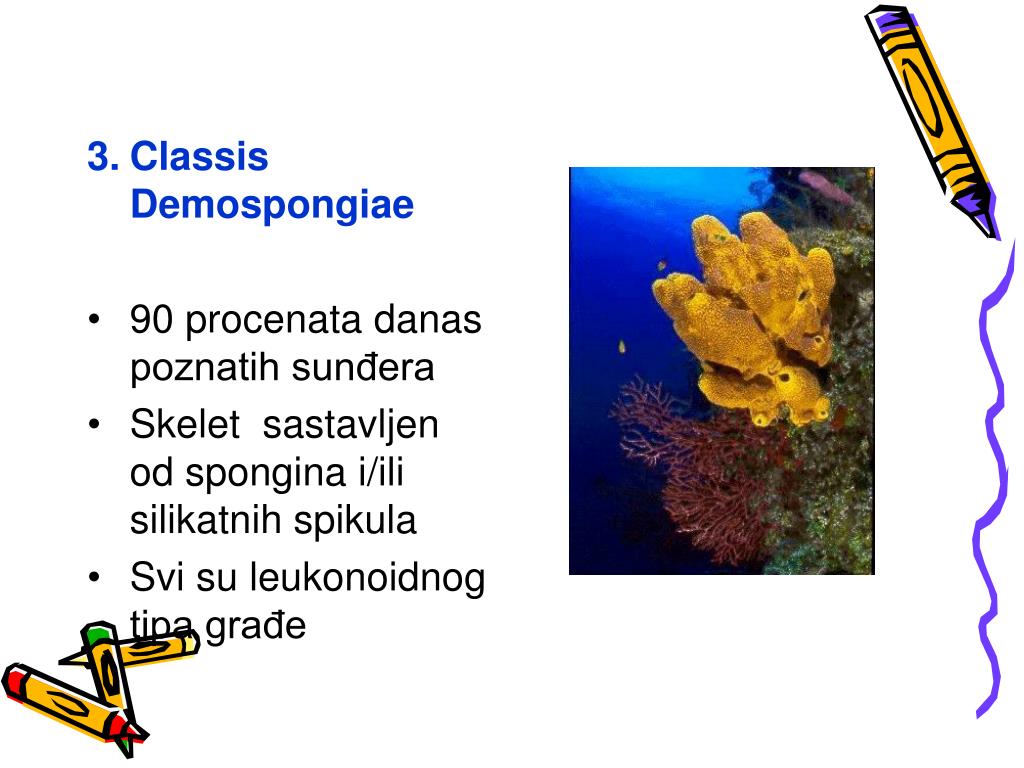 3. Classis Demospongiae

• 90 procenata danas poznatih sunđera
• Skelet sastavljen od spongina i/ili silikatnih spikula
• Svi su leukonoidnog tipa građe